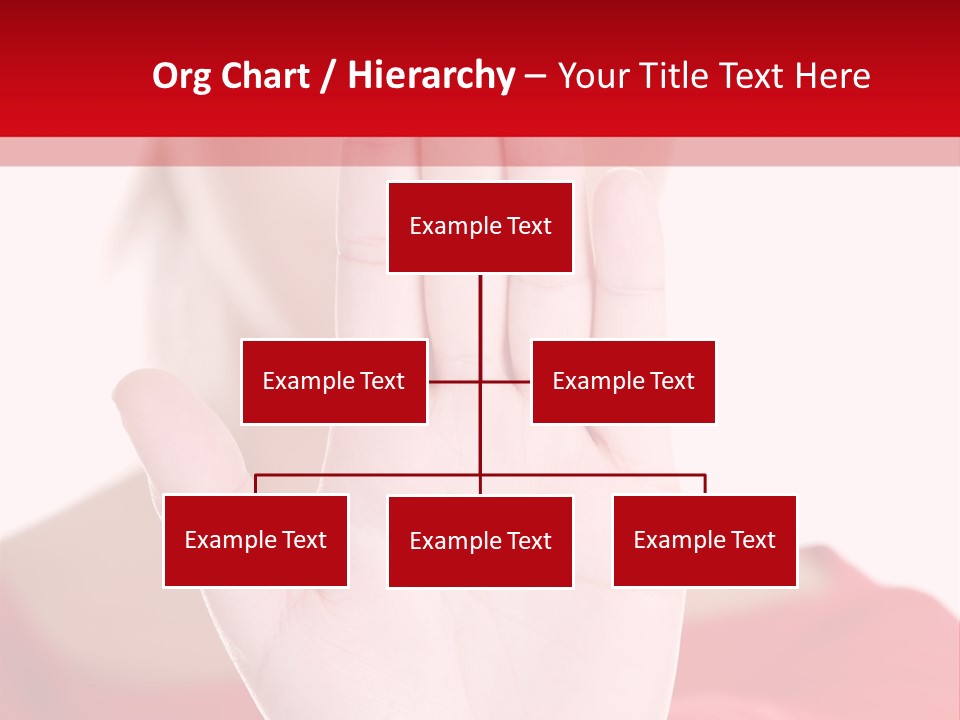 Org Chart / Hierarchy – Your Title Text Here

Example Text

Example Text

Example Text

Example Text

Example Text

Example Text